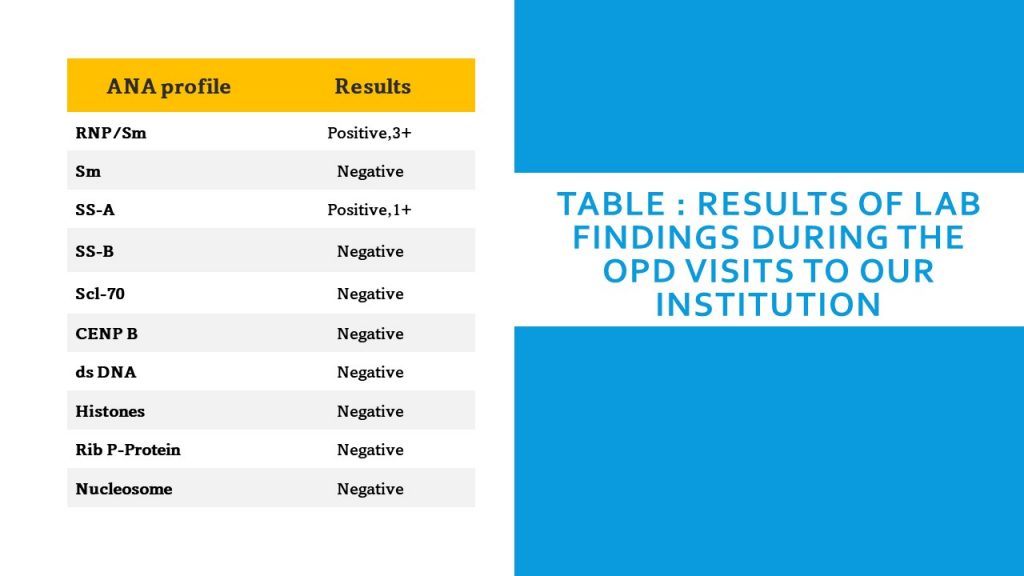 | ANA profile | Results |
|---|---|
| RNP/Sm | Positive,3+ |
| Sm | Negative |
| SS-A | Positive,1+ |
| SS-B | Negative |
| Scl-70 | Negative |
| CENP B | Negative |
| ds DNA | Negative |
| Histones | Negative |
| Rib P-Protein | Negative |
| Nucleosome | Negative |

TABLE : RESULTS OF LAB FINDINGS DURING THE OPD VISITS TO OUR INSTITUTION